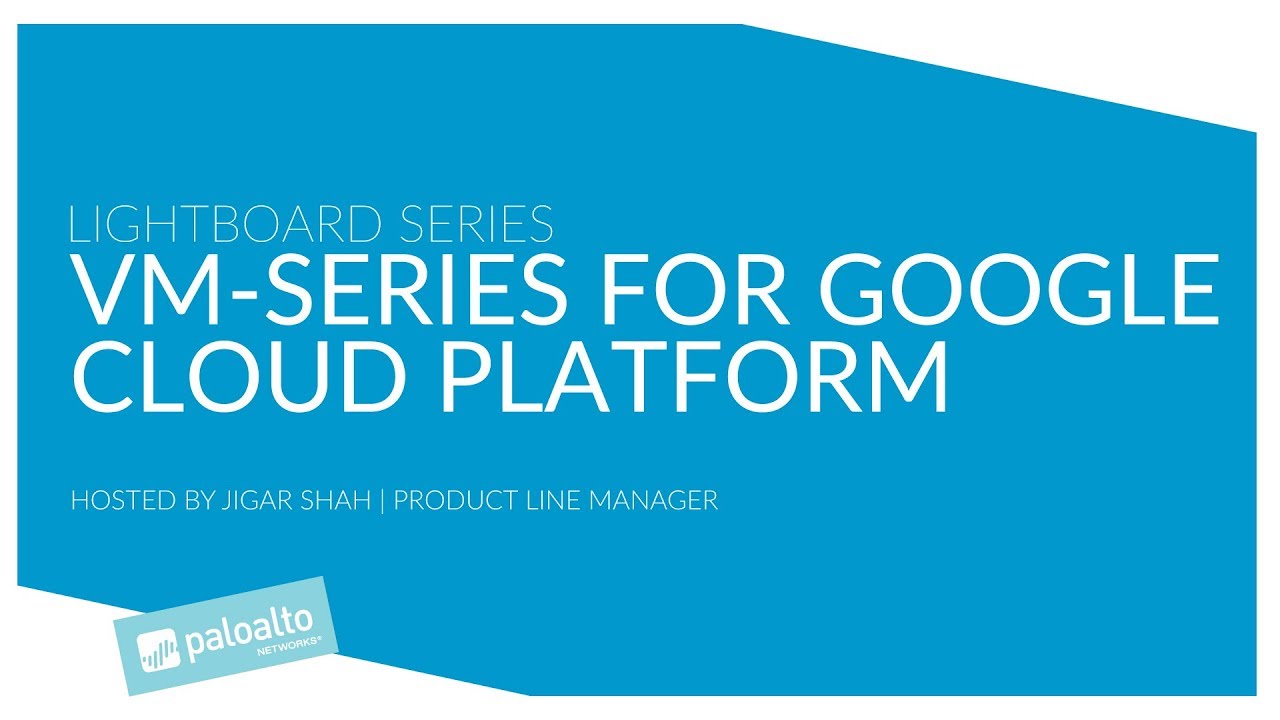 LIGHTBOARD SERIES
VM-SERIES FOR GOOGLE CLOUD PLATFORM

HOSTED BY JIGAR SHAH | PRODUCT LINE MANAGER

paloalto NETWORKS®